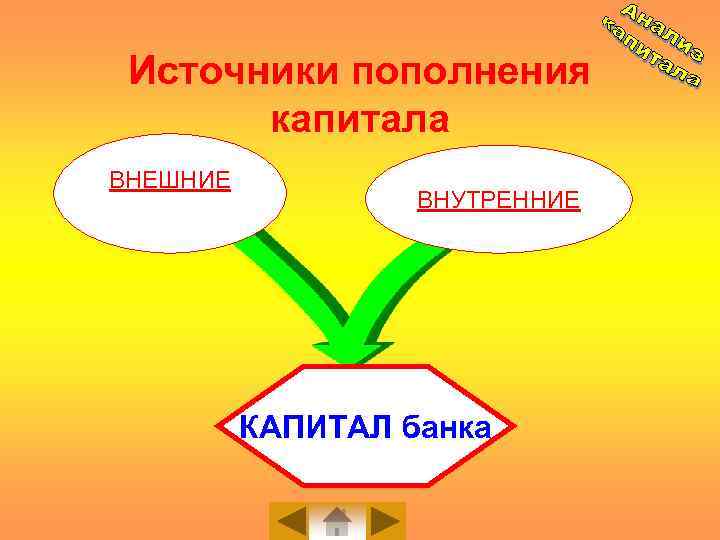 Анализ капитала

Источники пополнения капитала

ВНЕШНИЕ

ВНУТРЕННИЕ

КАПИТАЛ банка